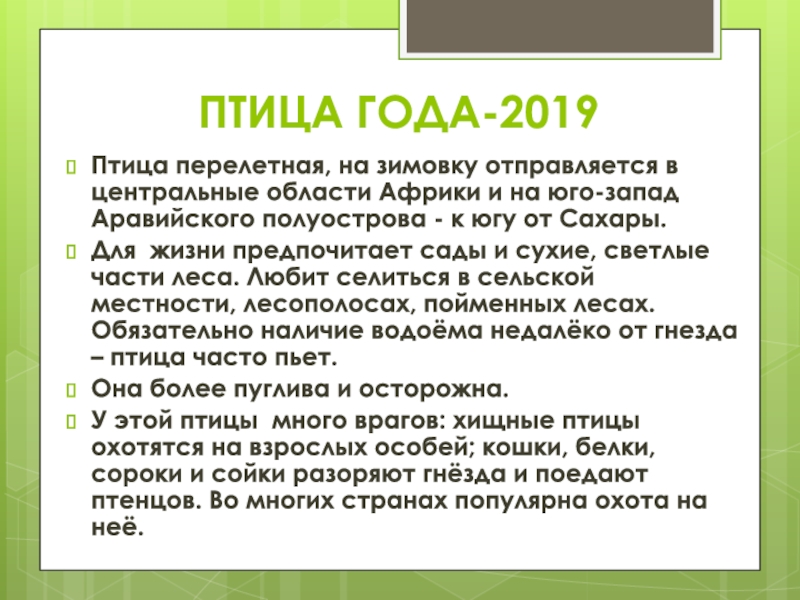 ПТИЦА ГОДА-2019

Птица перелетная, на зимовку отправляется в центральные области Африки и на юго-запад Аравийского полуострова - к югу от Сахары.

Для жизни предпочитает сады и сухие, светлые части леса. Любит селиться в сельской местности, лесополосах, пойменных лесах. Обязательно наличие водоёма недалёко от гнезда – птица часто пьет.

Она более пуглива и осторожна.

У этой птицы много врагов: хищные птицы охотятся на взрослых особей; кошки, белки, сороки и сойки разоряют гнёзда и поедают птенцов. Во многих странах популярна охота на неё.